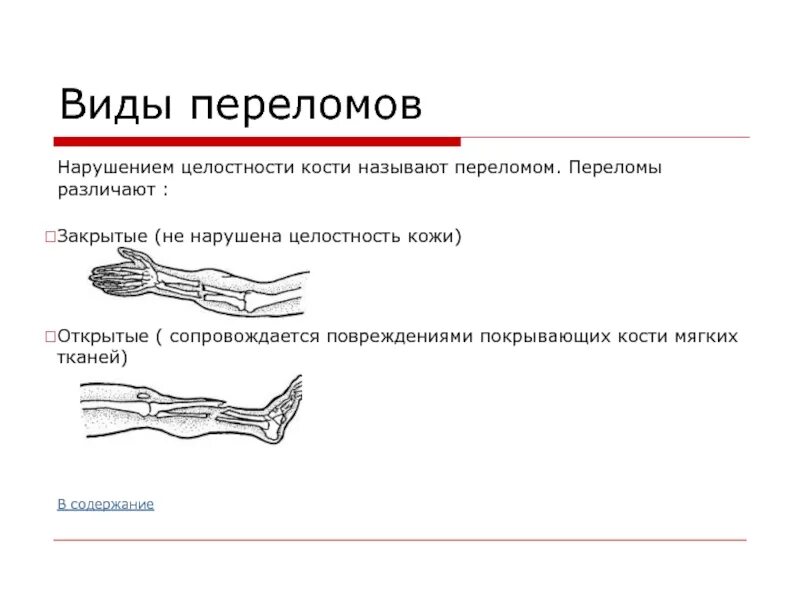 Виды переломов

Нарушением целостности кости называют переломом. Переломы различают :

□Закрытые (не нарушена целостность кожи)

□Открытые ( сопровождается повреждениями покрывающих кости мягких тканей)

В содержание